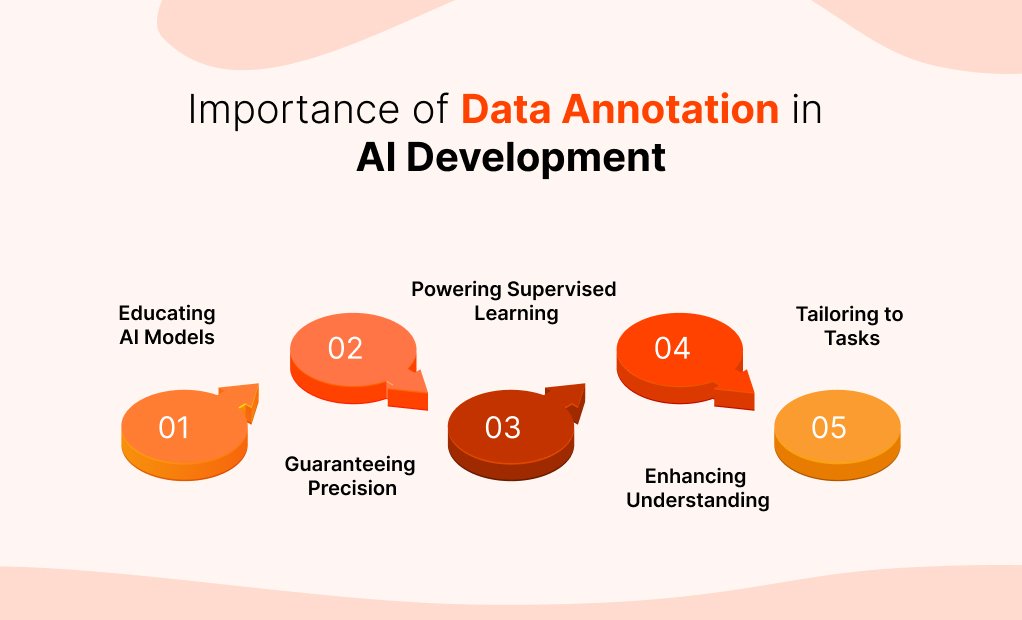 Importance of Data Annotation in AI Development

Educating AI Models

01

02

Guaranteeing Precision

Powering Supervised Learning

03

04

Enhancing Understanding

Tailoring to Tasks

05